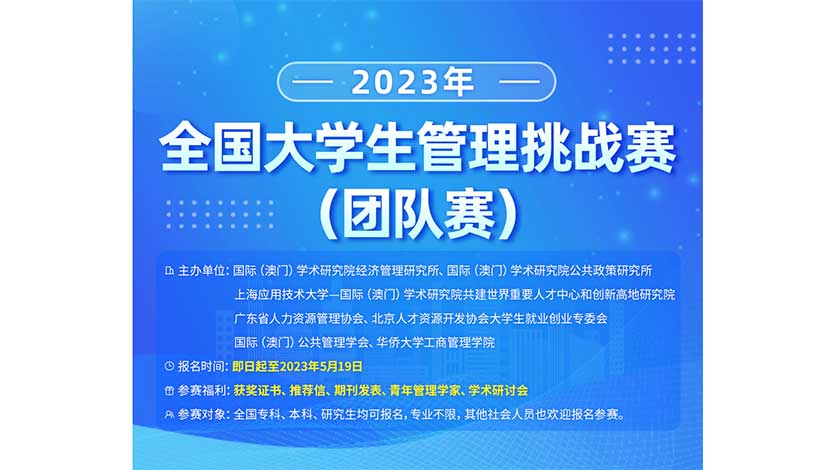 2023年

全国大学生管理挑战赛
（团队赛）

主办单位：国际（澳门）学术研究院经济管理研究所、国际（澳门）学术研究院公共政策研究所
上海应用技术大学—国际（澳门）学术研究院共建世界重要人才中心和创新高地研究院
广东省人力资源管理协会、北京人才资源开发协会大学生就业创业专委会
国际（澳门）公共管理学会、华侨大学工商管理学院

报名时间：即日起至2023年5月19日

参赛福利：获奖证书、推荐信、期刊发表、青年管理学家、学术研讨会

参赛对象：全国专科、本科、研究生均可报名，专业不限，其他社会人员也欢迎报名参赛。